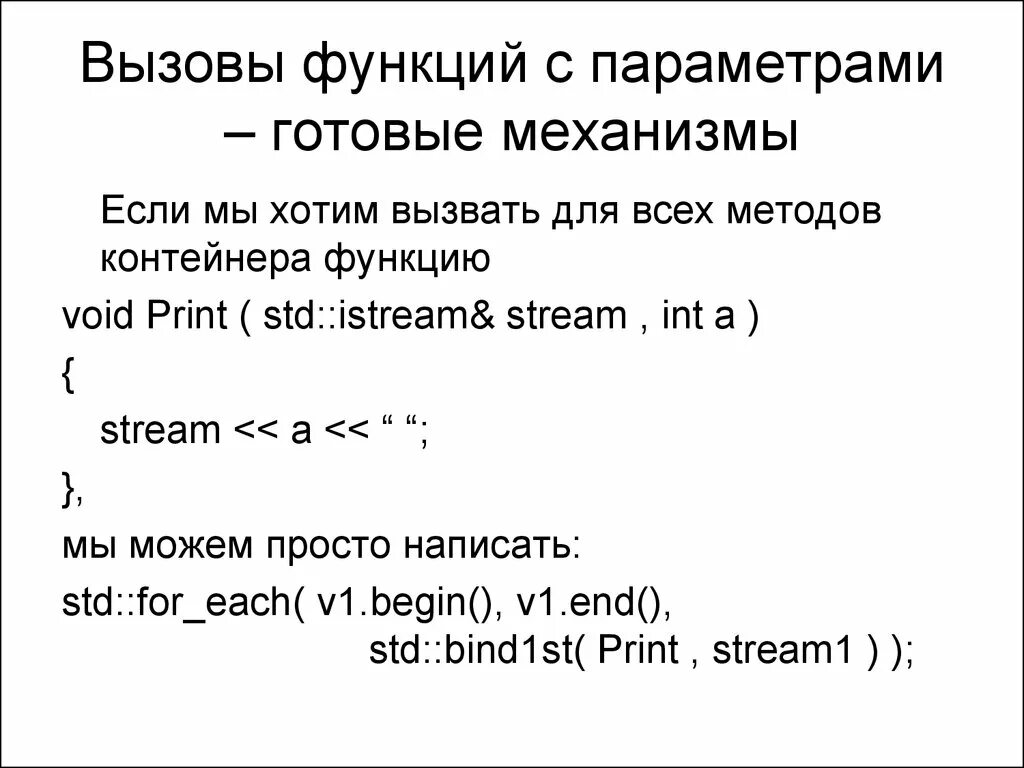 Вызовы функций с параметрами – готовые механизмы

Если мы хотим вызвать для всех методов контейнера функцию

void Print ( std::istream& stream , int a )

{

stream << a << “ “;

},

мы можем просто написать:

std::for_each( v1.begin(), v1.end(),
std::bind1st( Print , stream1 ) );